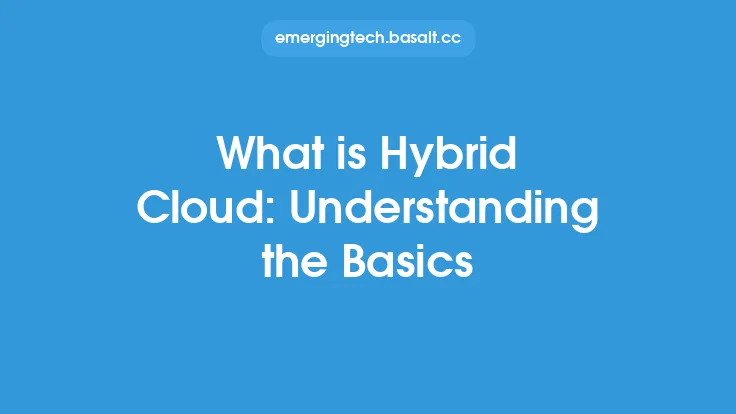 emergingtech.basalt.cc

What is Hybrid Cloud: Understanding the Basics